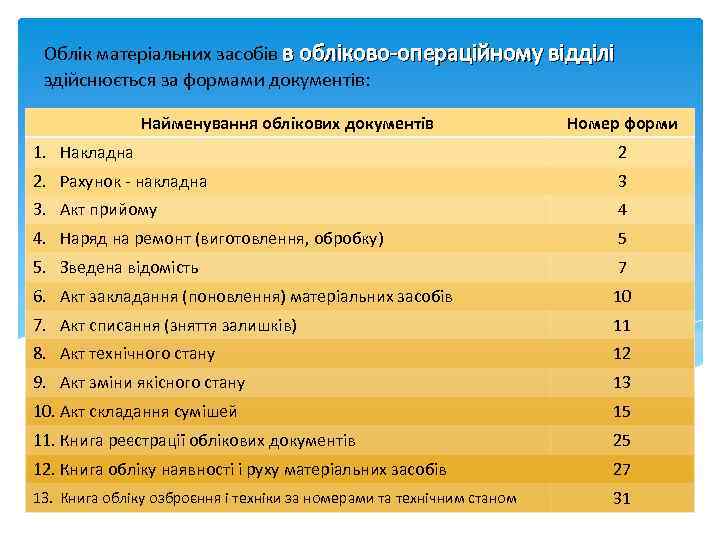 Облік матеріальних засобів в обліково-операційному відділі здійснюється за формами документів:

| Найменування облікових документів | Номер форми |
|---|---|
| 1. Накладна | 2 |
| 2. Рахунок - накладна | 3 |
| 3. Акт прийому | 4 |
| 4. Наряд на ремонт (виготовлення, обробку) | 5 |
| 5. Зведена відомість | 7 |
| 6. Акт закладання (поновлення) матеріальних засобів | 10 |
| 7. Акт списання (зняття залишків) | 11 |
| 8. Акт технічного стану | 12 |
| 9. Акт зміни якісного стану | 13 |
| 10. Акт складання сумішей | 15 |
| 11. Книга реєстрації облікових документів | 25 |
| 12. Книга обліку наявності і руху матеріальних засобів | 27 |
| 13. Книга обліку озброєння і техніки за номерами та технічним станом | 31 |